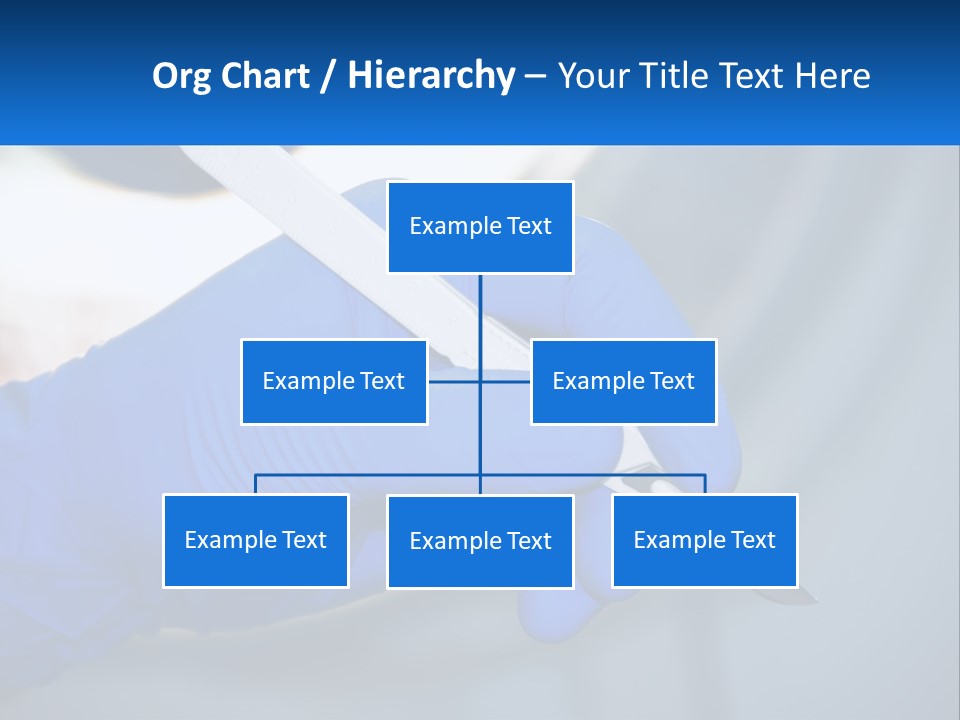 Org Chart / Hierarchy – Your Title Text Here

Example Text

Example Text

Example Text

Example Text

Example Text

Example Text